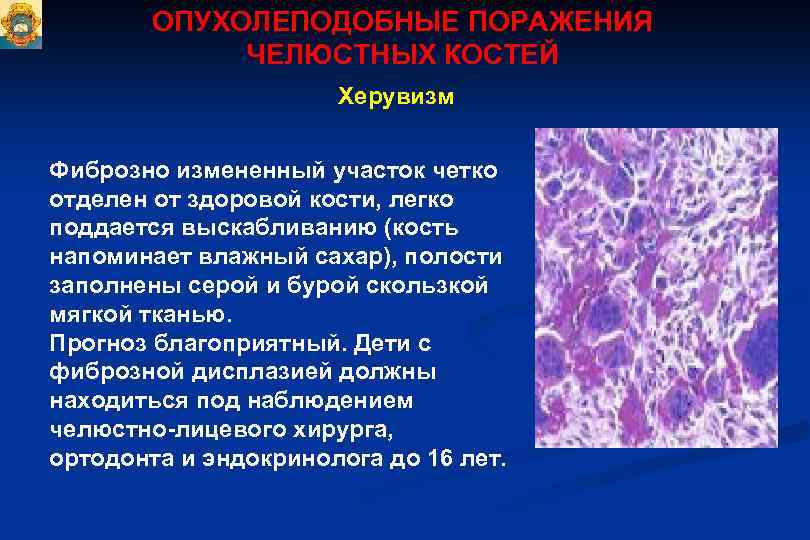 ОПУХОЛЕПОДОБНЫЕ ПОРАЖЕНИЯ ЧЕЛЮСТНЫХ КОСТЕЙ

Херувизм

Фиброзно измененный участок четко отделен от здоровой кости, легко поддается выскабливанию (кость напоминает влажный сахар), полости заполнены серой и бурой скользкой мягкой тканью.
Прогноз благоприятный. Дети с фиброзной дисплазией должны находиться под наблюдением челюстно-лицевого хирурга, ортодонта и эндокринолога до 16 лет.